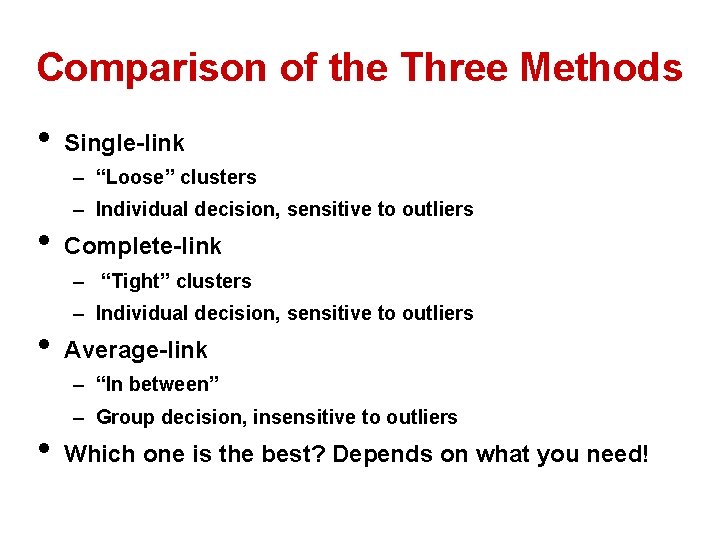 Comparison of the Three Methods

• Single-link
– “Loose” clusters
– Individual decision, sensitive to outliers
• Complete-link
– “Tight” clusters
– Individual decision, sensitive to outliers
• Average-link
– “In between”
– Group decision, insensitive to outliers
• Which one is the best? Depends on what you need!